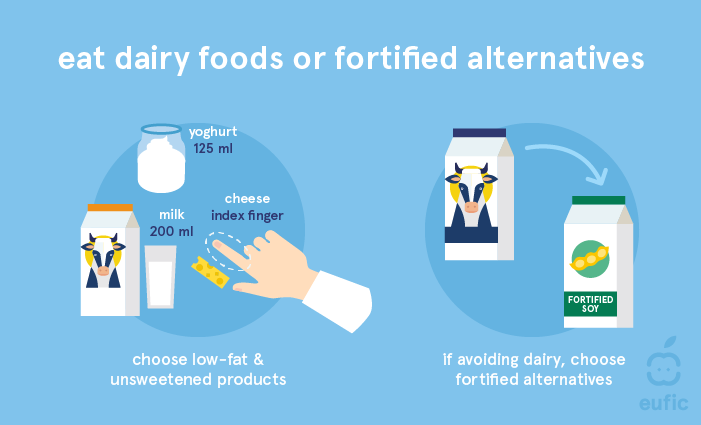 eat dairy foods or fortified alternatives

yoghurt
125 ml

milk
200 ml

cheese
index finger

FORTIFIED
SOY

choose low-fat & unsweetened products

if avoiding dairy, choose fortified alternatives

eufic